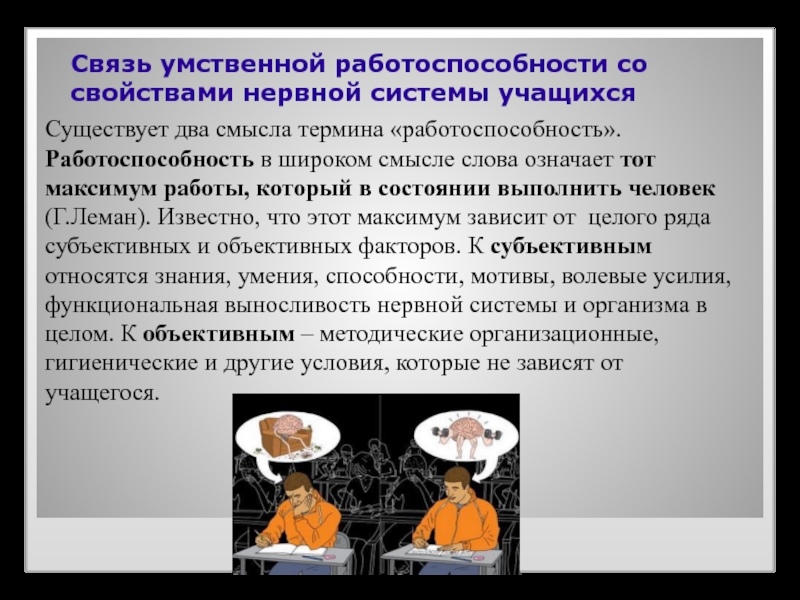 Связь умственной работоспособности со свойствами нервной системы учащихся

Существует два смысла термина «работоспособность». Работоспособность в широком смысле слова означает тот максимум работы, который в состоянии выполнить человек (Г.Леман). Известно, что этот максимум зависит от целого ряда субъективных и объективных факторов. К субъективным относятся знания, умения, способности, мотивы, волевые усилия, функциональная выносливость нервной системы и организма в целом. К объективным – методические организационные, гигиенические и другие условия, которые не зависят от учащегося.